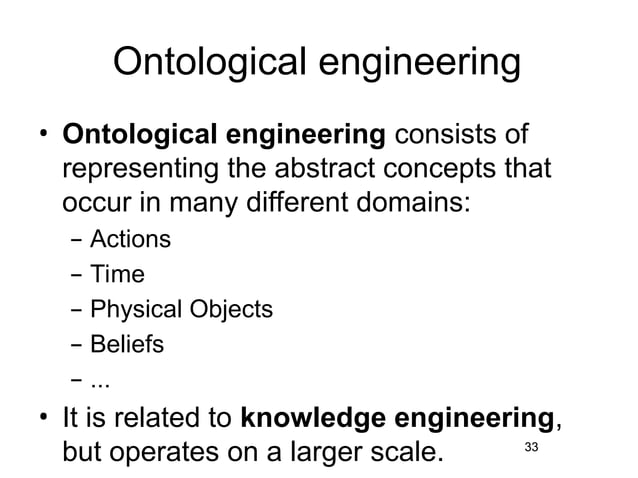 Ontological engineering

• Ontological engineering consists of representing the abstract concepts that occur in many different domains:
– Actions
– Time
– Physical Objects
– Beliefs
– ...

• It is related to knowledge engineering, but operates on a larger scale.

33